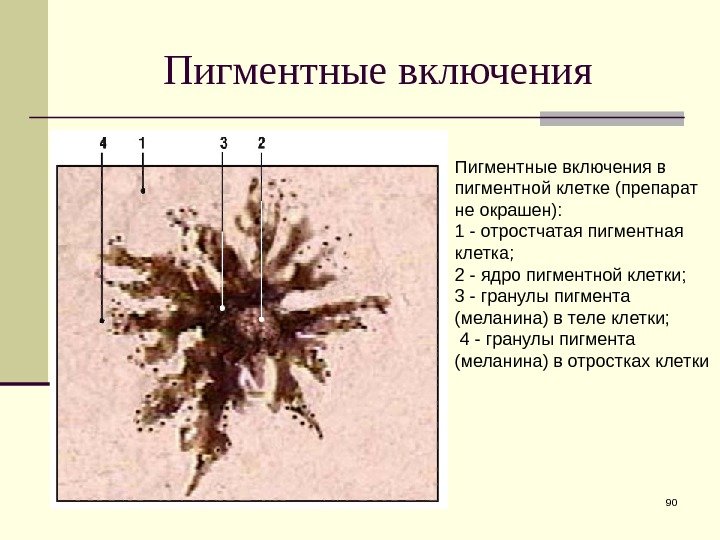 Пигментные включения

4 1 3 2

Пигментные включения в пигментной клетке (препарат не окрашен):
1 - отростчатая пигментная клетка;
2 - ядро пигментной клетки;
3 - гранулы пигмента (меланина) в теле клетки;
4 - гранулы пигмента (меланина) в отростках клетки

90